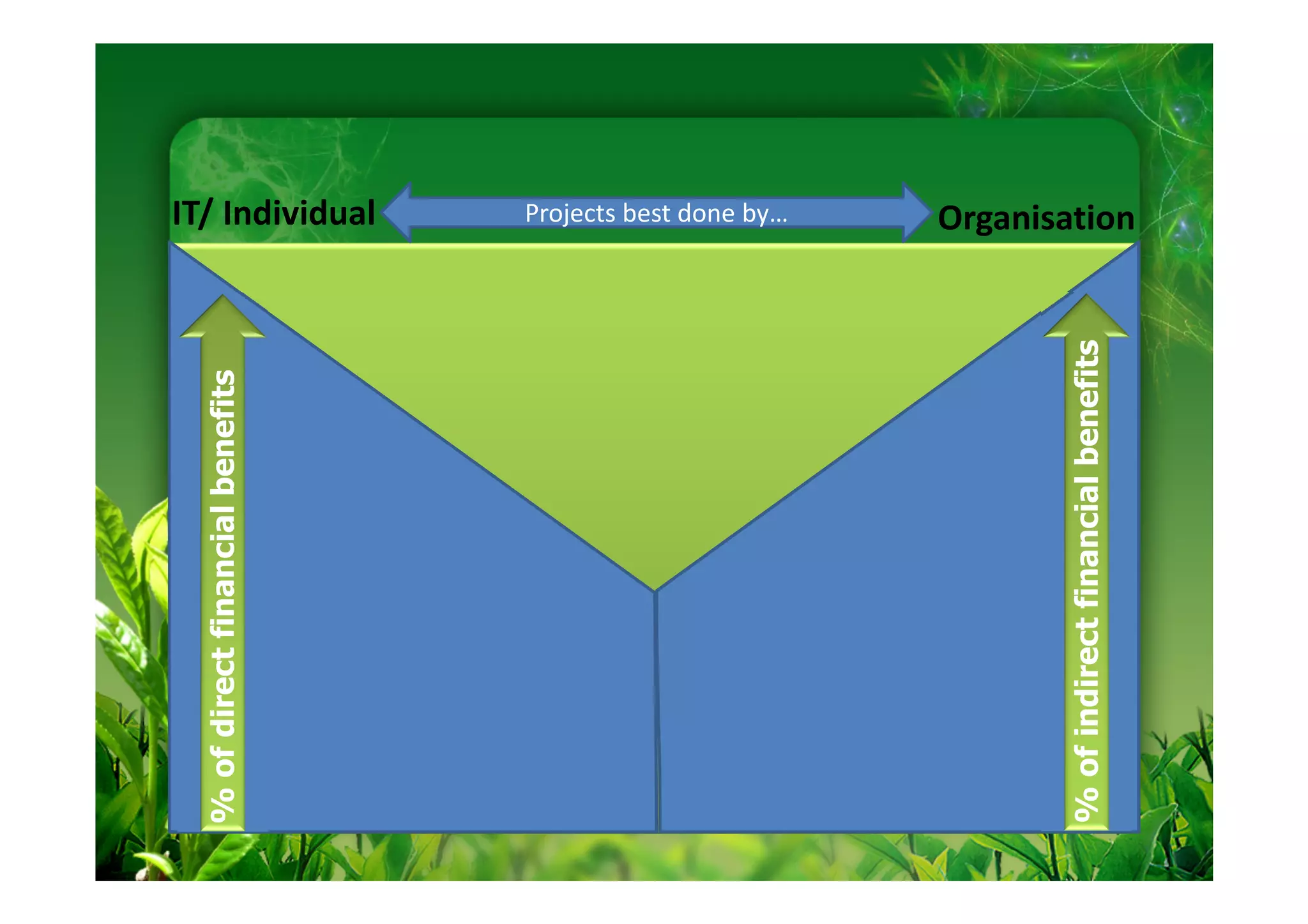 IT/ Individual

Projects best done by…

Organisation

% of direct financial benefits

% of indirect financial benefits